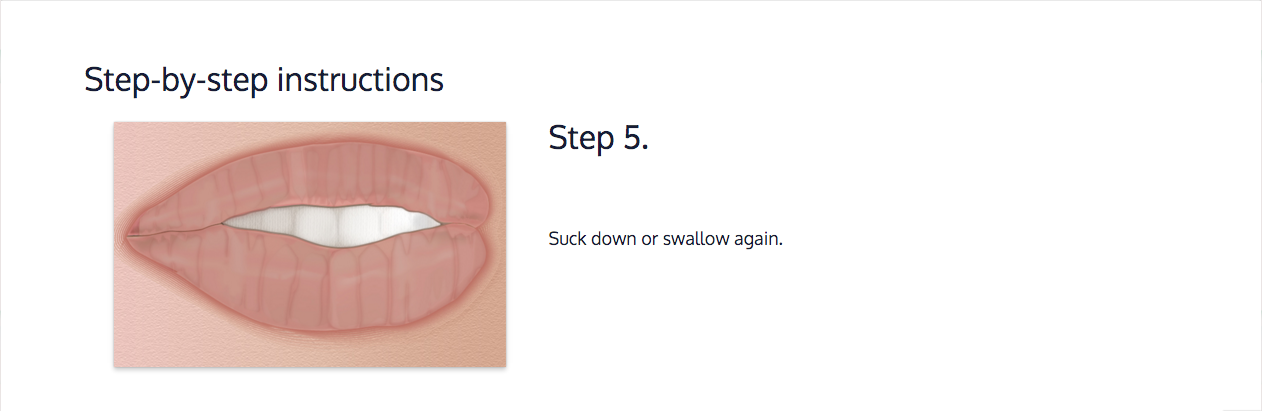 Step-by-step instructions

Step 5.

Suck down or swallow again.